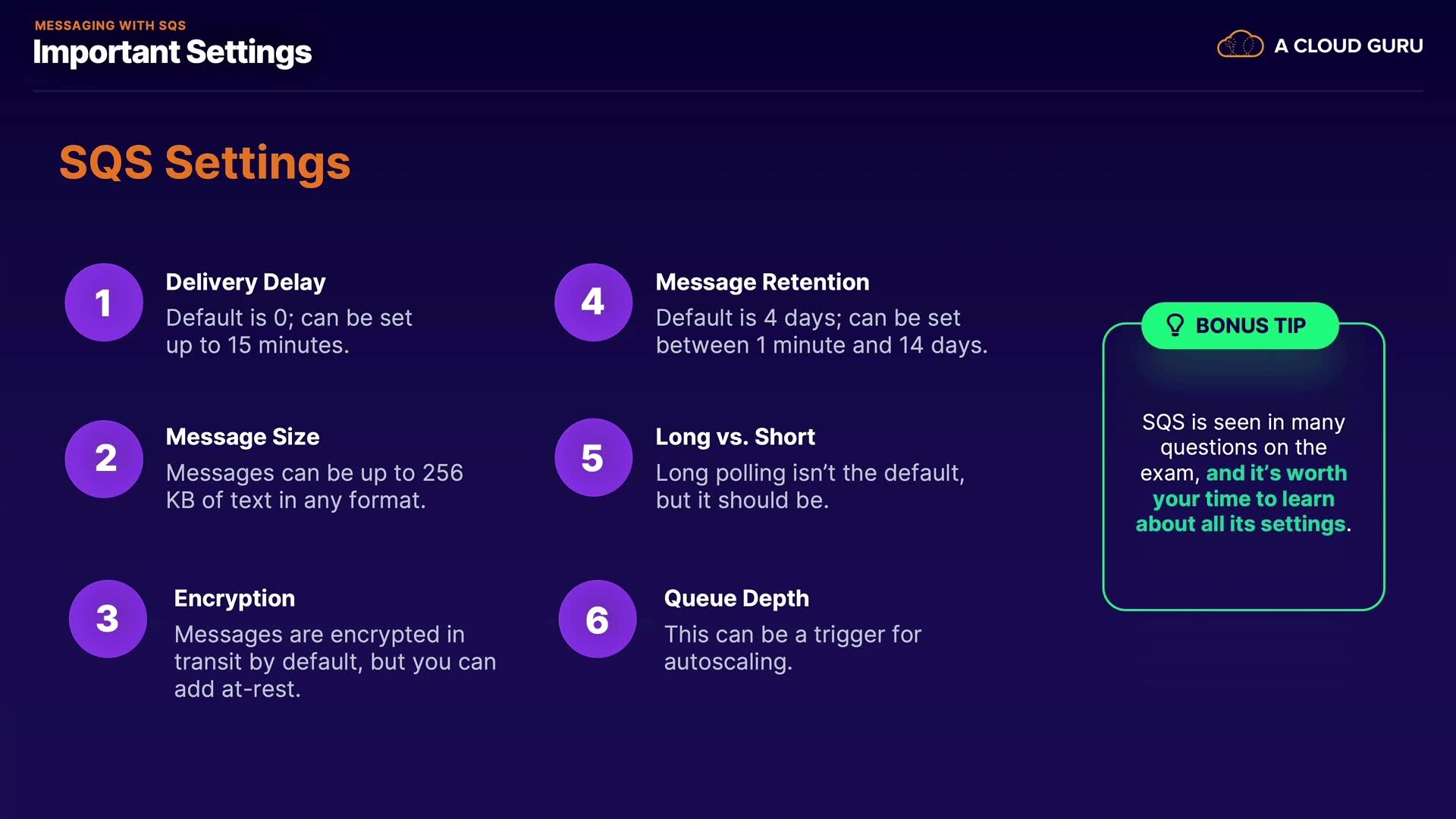 MESSAGING WITH SQS
Important Settings

A CLOUD GURU

SQS Settings

1
Delivery Delay
Default is 0; can be set up to 15 minutes.

2
Message Size
Messages can be up to 256 KB of text in any format.

3
Encryption
Messages are encrypted in transit by default, but you can add at-rest.

4
Message Retention
Default is 4 days; can be set between 1 minute and 14 days.

5
Long vs. Short
Long polling isn't the default, but it should be.

6
Queue Depth
This can be a trigger for autoscaling.

BONUS TIP
SQS is seen in many questions on the exam, and it's worth your time to learn about all its settings.